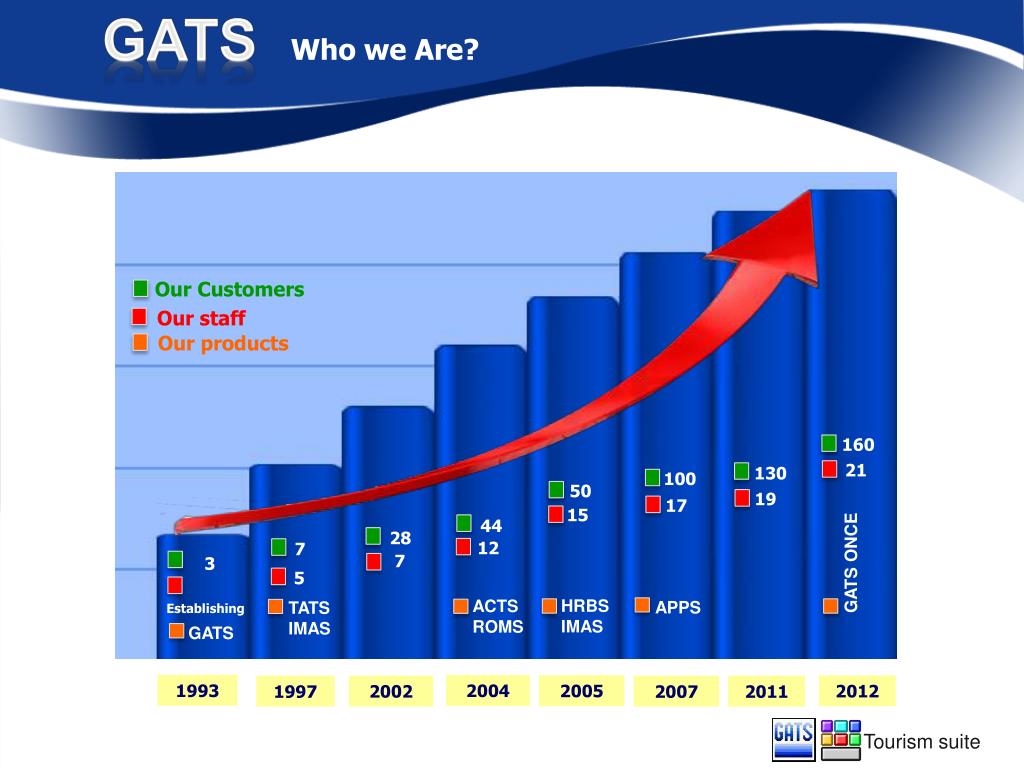 GATS Who we Are?

Our Customers
Our staff
Our products

3
Establishing
GATS

7
5
TATS
IMAS

28
7

44
12
ACTS
ROMS

50
15
HRBS
IMAS

100
17
APPS

130
19

160
21
GATS ONCE

1993 1997 2002 2004 2005 2007 2011 2012

GATS Tourism suite